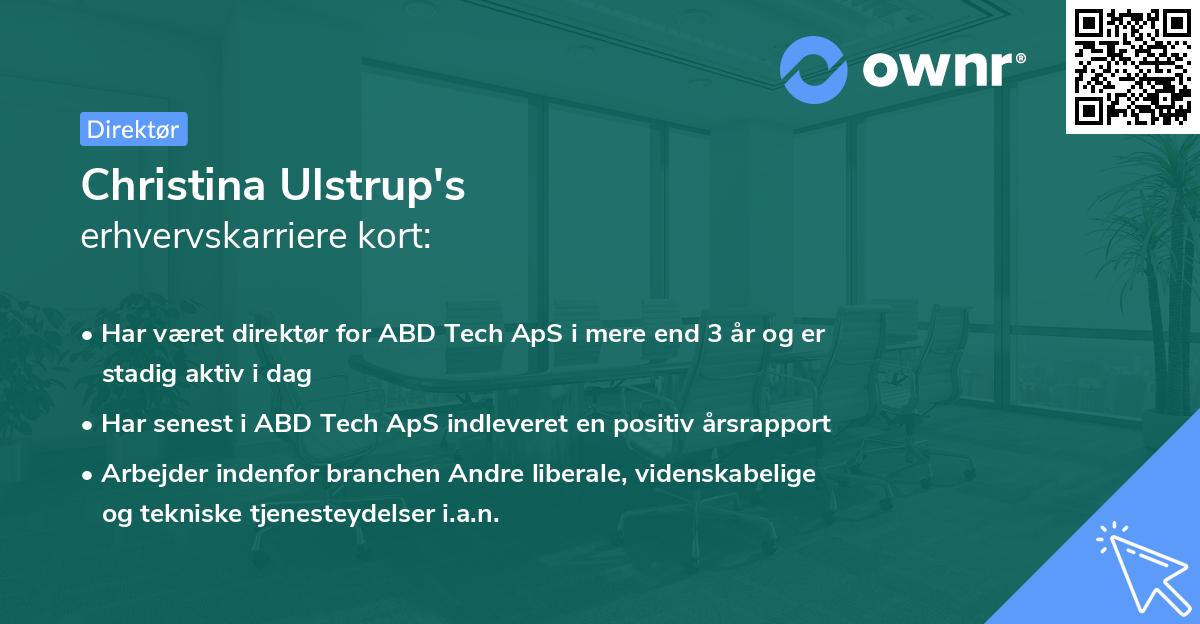 ownr®

Direktør

Christina Ulstrup's
erhvervskarriere kort:

• Har været direktør for ABD Tech ApS i mere end 3 år og er stadig aktiv i dag

• Har senest i ABD Tech ApS indleveret en positiv årsrapport

• Arbejder indenfor branchen Andre liberale, videnskabelige og tekniske tjenesteydelser i.a.n.